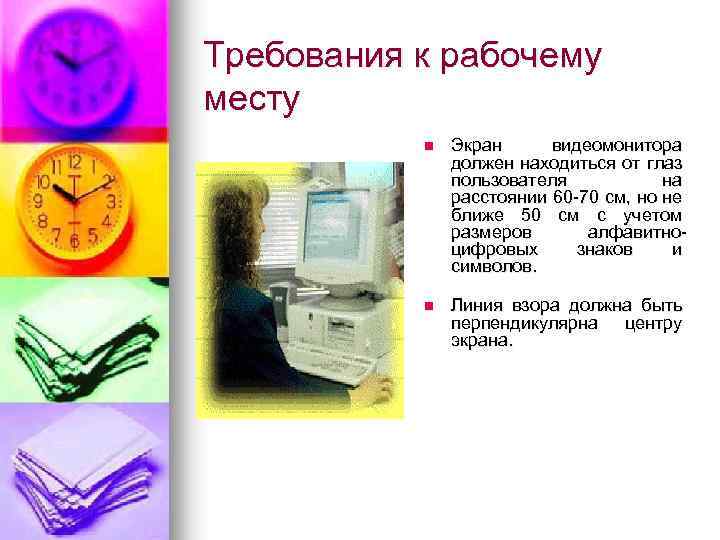 Требования к рабочему месту

Экран видеомонитора должен находиться от глаз пользователя на расстоянии 60-70 см, но не ближе 50 см с учетом размеров алфавитно-цифровых знаков и символов.

Линия взора должна быть перпендикулярна центру экрана.

12
1
2
3
4
5
6
7
8
9
10
11